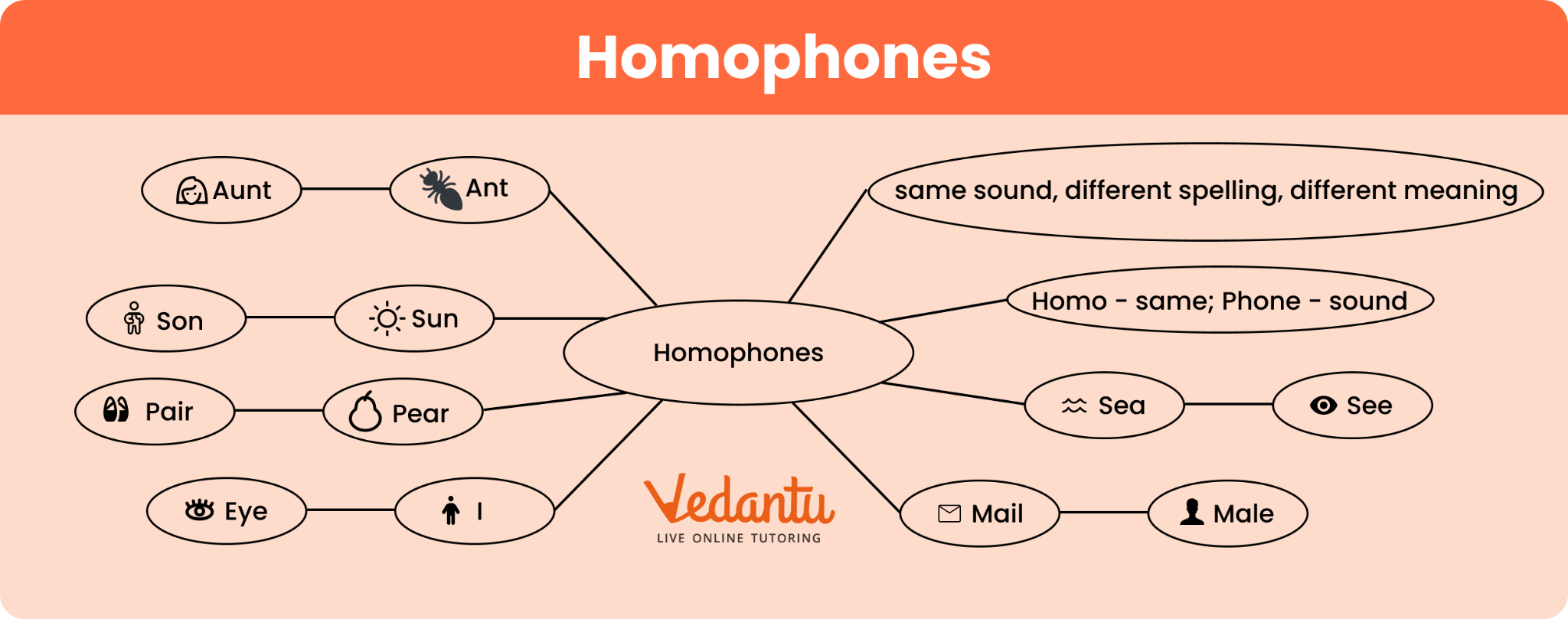 Homophones

Aunt
Ant

Son
Sun

Pair
Pear

Eye
I

Homophones

same sound, different spelling, different meaning

Homo - same; Phone - sound

Sea
See

Mail
Male

Vedantu
LIVE ONLINE TUTORING